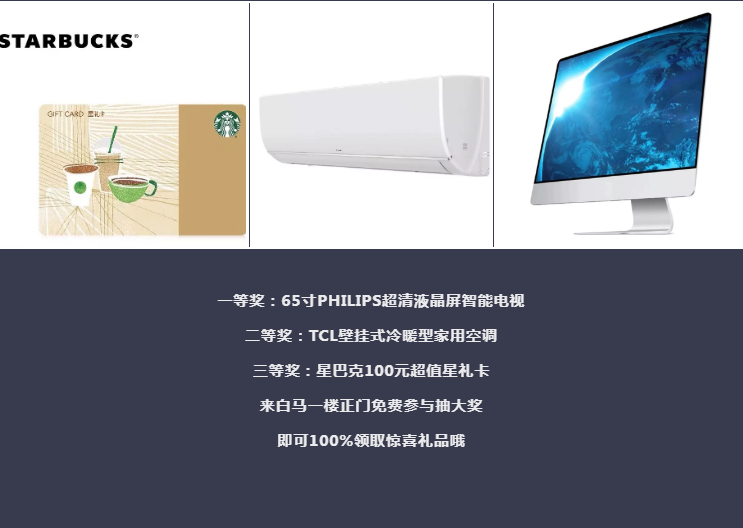 STARBUCKS®

GIFT CARD 星礼卡

一等奖：65寸PHILIPS超清液晶屏智能电视

二等奖：TCL壁挂式冷暖型家用空调

三等奖：星巴克100元超值星礼卡

来白马一楼正门免费参与抽大奖

即可100%领取惊喜礼品哦